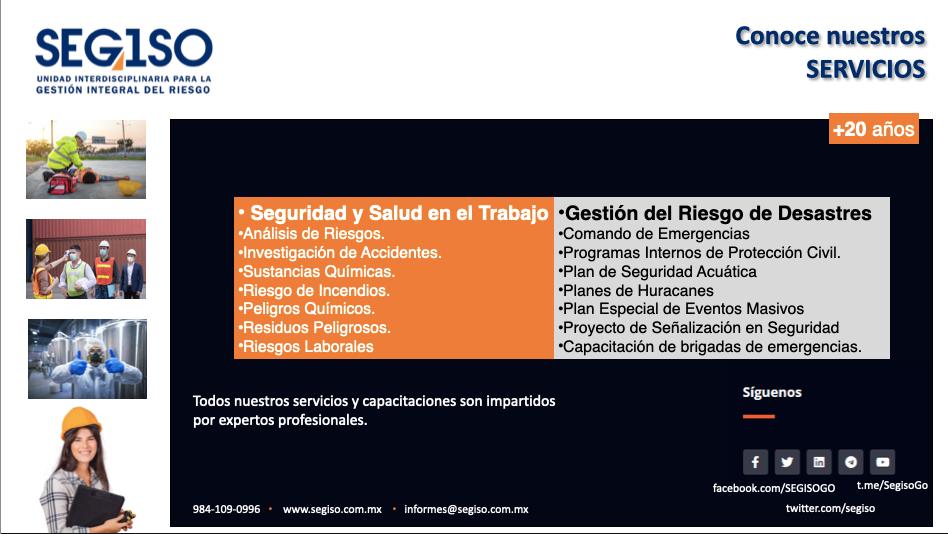 SEG1SO
UNIDAD INTERDISCIPLINARIA PARA LA GESTIÓN INTEGRAL DEL RIESGO

Conoce nuestros SERVICIOS

+20 años

• Seguridad y Salud en el Trabajo
•Análisis de Riesgos.
•Investigación de Accidentes.
•Sustancias Químicas.
•Riesgo de Incendios.
•Peligros Químicos.
•Residuos Peligrosos.
•Riesgos Laborales

•Gestión del Riesgo de Desastres
•Comando de Emergencias
•Programas Internos de Protección Civil.
•Plan de Seguridad Acuática
•Planes de Huracanes
•Plan Especial de Eventos Masivos
•Proyecto de Señalización en Seguridad
•Capacitación de brigadas de emergencias.

Todos nuestros servicios y capacitaciones son impartidos por expertos profesionales.

Síguenos

facebook.com/SEGISOGO
t.me/SegisoGo
twitter.com/segiso

984-109-0996 • www.segiso.com.mx • informes@segiso.com.mx